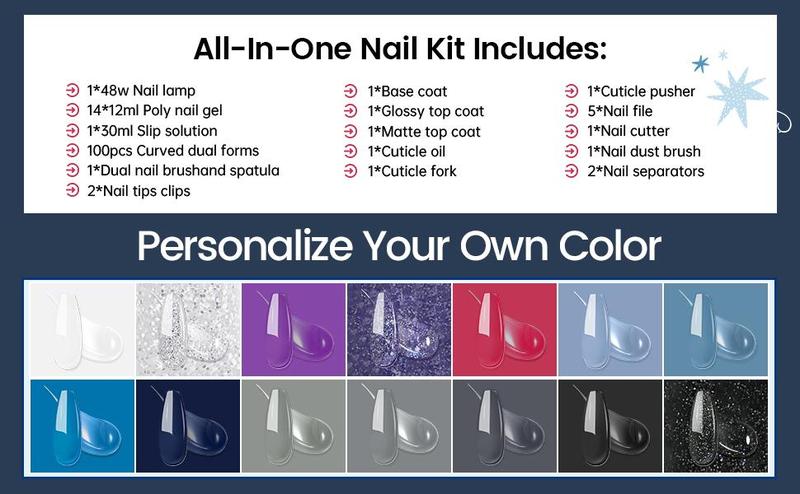 All-In-One Nail Kit Includes:

1*48w Nail lamp
14*12ml Poly nail gel
1*30ml Slip solution
100pcs Curved dual forms
1*Dual nail brushand spatula
2*Nail tips clips

1*Base coat
1*Glossy top coat
1*Matte top coat
1*Cuticle oil
1*Cuticle fork

1*Cuticle pusher
5*Nail file
1*Nail cutter
1*Nail dust brush
2*Nail separators

Personalize Your Own Color